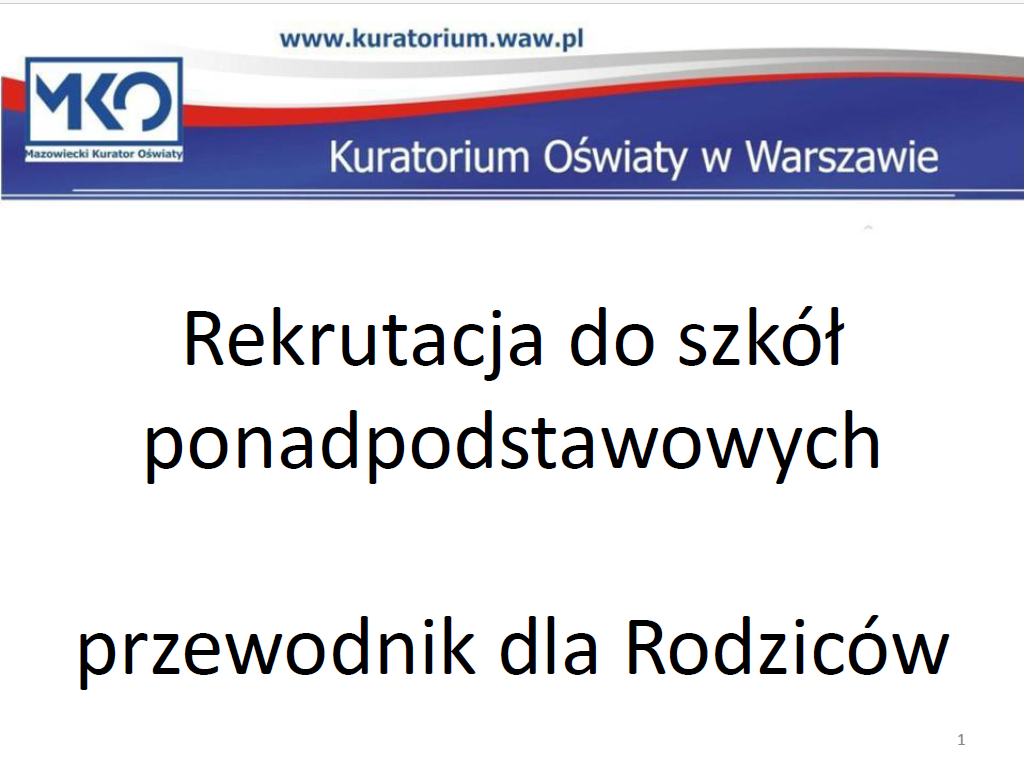 www.kuratorium.waw.pl

MKO
Mazowiecki Kurator Oświaty

Kuratorium Oświaty w Warszawie

Rekrutacja do szkół ponadpodstawowych

przewodnik dla Rodziców

1